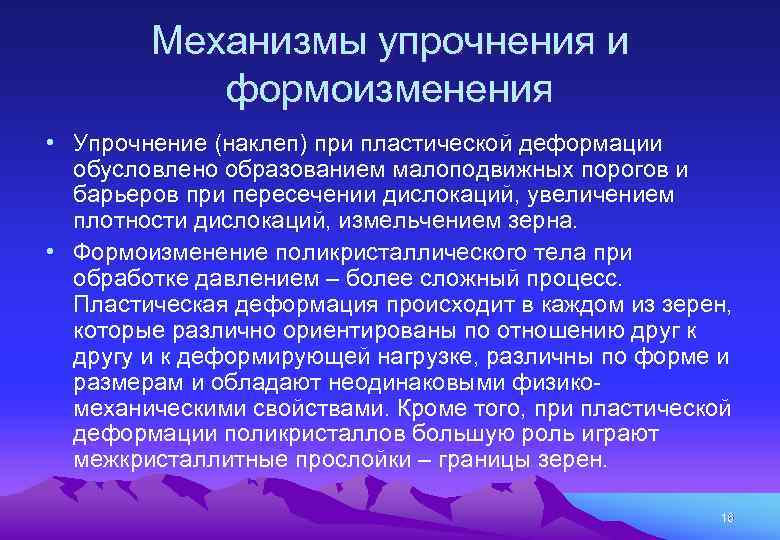 Механизмы упрочнения и формоизменения

• Упрочнение (наклеп) при пластической деформации обусловлено образованием малоподвижных порогов и барьеров при пересечении дислокаций, увеличением плотности дислокаций, измельчением зерна.

• Формоизменение поликристаллического тела при обработке давлением – более сложный процесс. Пластическая деформация происходит в каждом из зерен, которые различно ориентированы по отношению друг к другу и к деформирующей нагрузке, различны по форме и размерам и обладают неодинаковыми физико-механическими свойствами. Кроме того, при пластической деформации поликристаллов большую роль играют межкристаллитные прослойки – границы зерен.

18